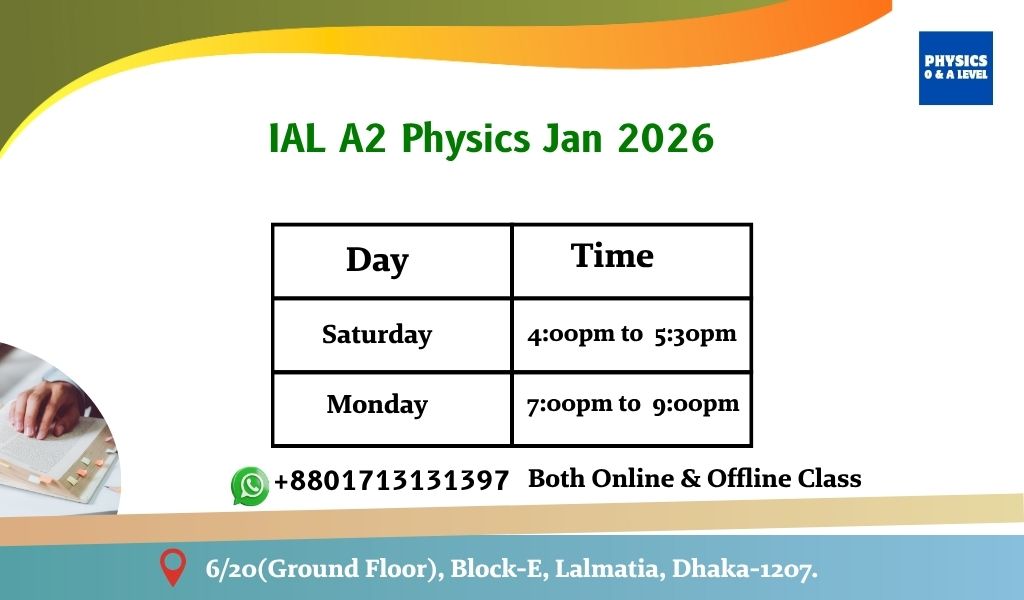 PHYSICS
O & A LEVEL

IAL A2 Physics Jan 2026

| Day | Time |
|---|---|
| Saturday | 4:00pm to 5:30pm |
| Monday | 7:00pm to 9:00pm |

+8801713131397 Both Online & Offline Class

6/20(Ground Floor), Block-E, Lalmatia, Dhaka-1207.